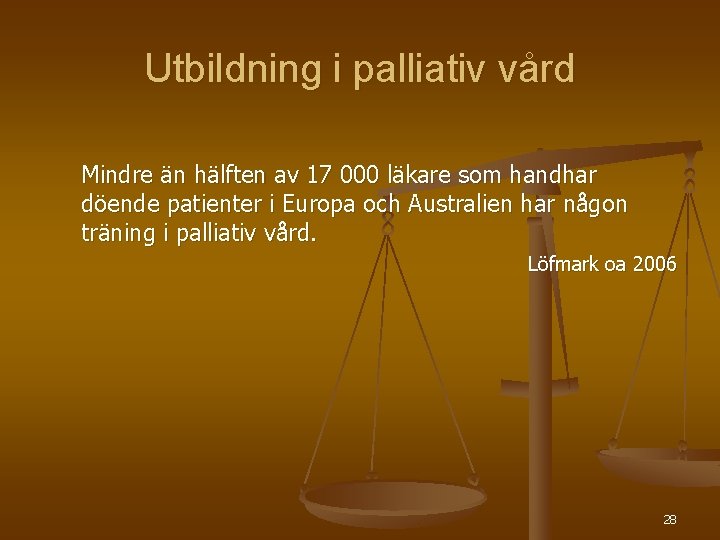 Utbildning i palliativ vård

Mindre än hälften av 17 000 läkare som handhar döende patienter i Europa och Australien har någon träning i palliativ vård.

Löfmark oa 2006

28